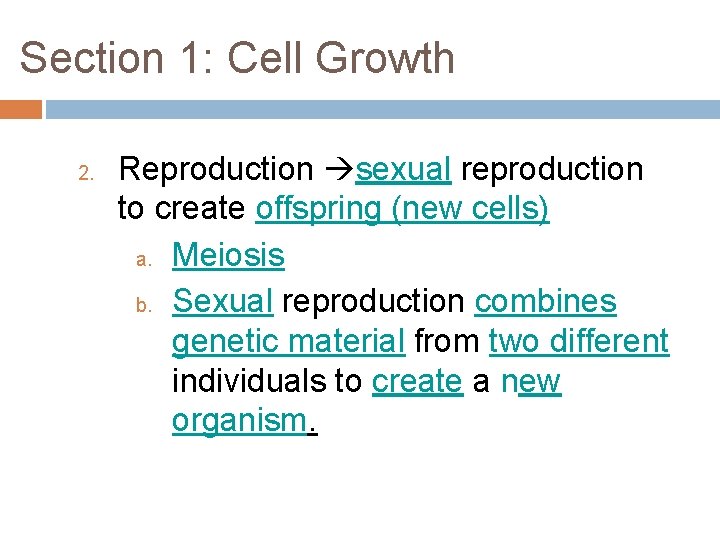 Section 1: Cell Growth

2. Reproduction →sexual reproduction to create offspring (new cells)

a. Meiosis

b. Sexual reproduction combines genetic material from two different individuals to create a new organism.